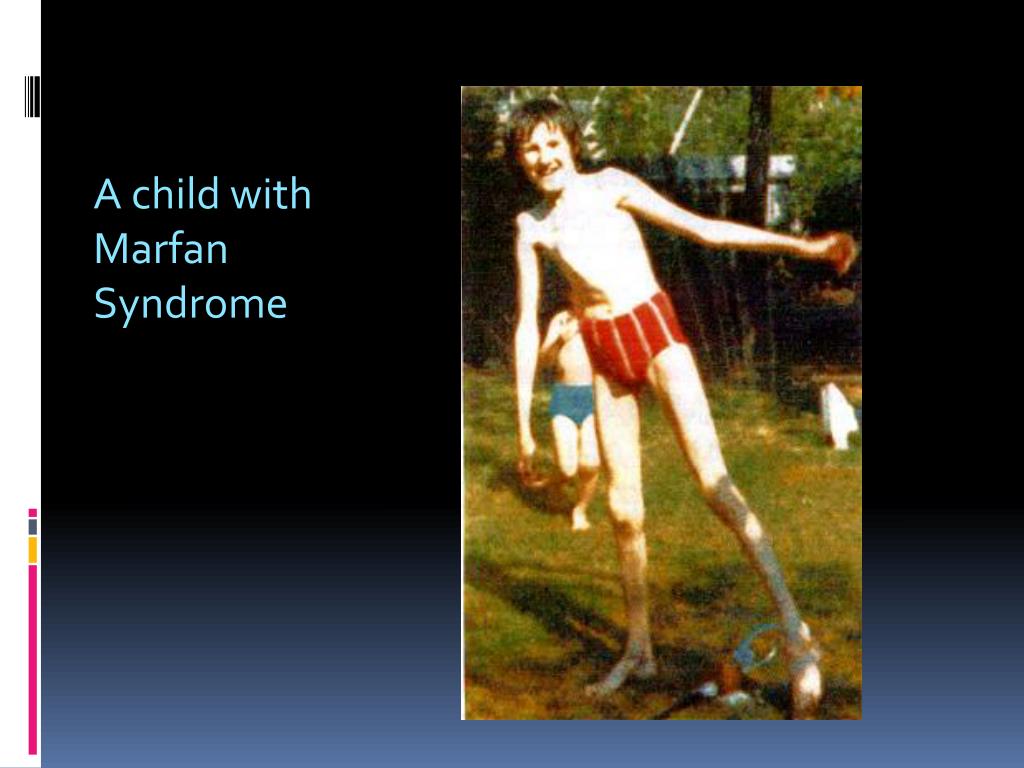 A child with Marfan Syndrome